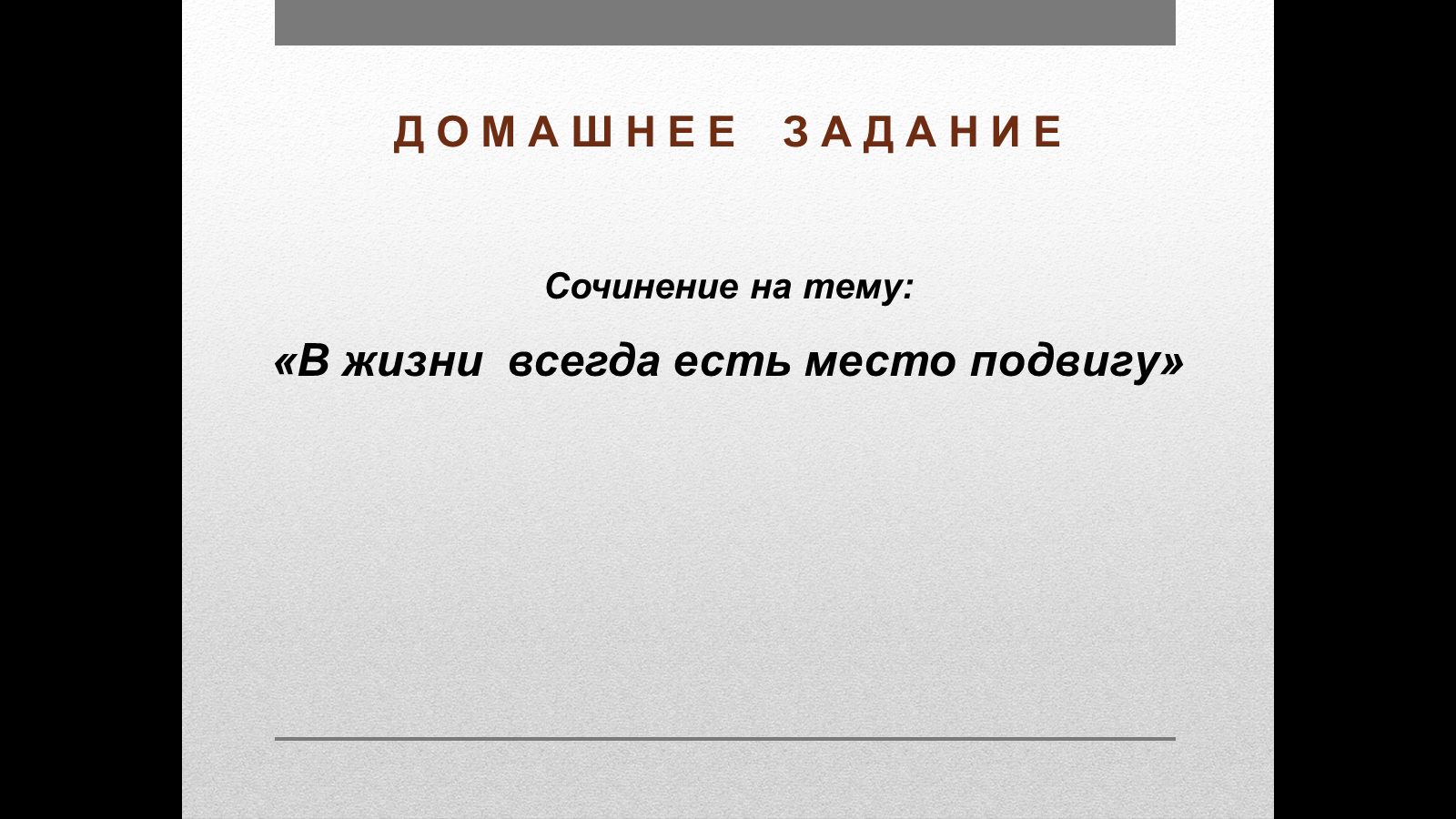 ДОМАШНЕЕ ЗАДАНИЕ

Сочинение на тему:

«В жизни всегда есть место подвигу»